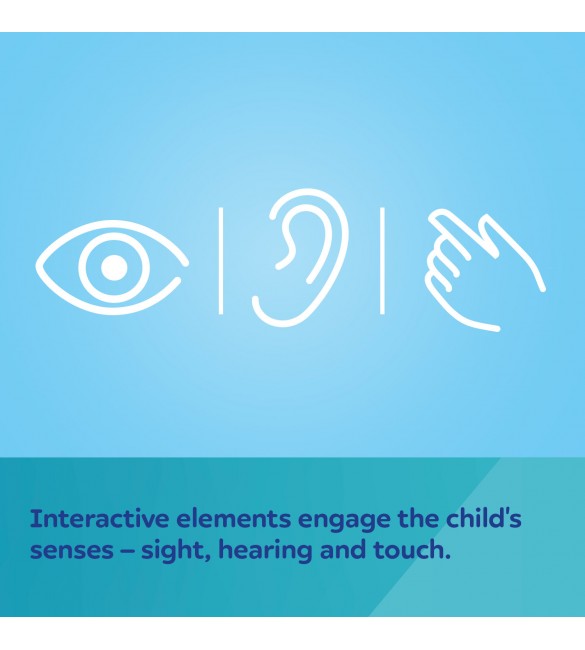 Interactive elements engage the child's senses – sight, hearing and touch.